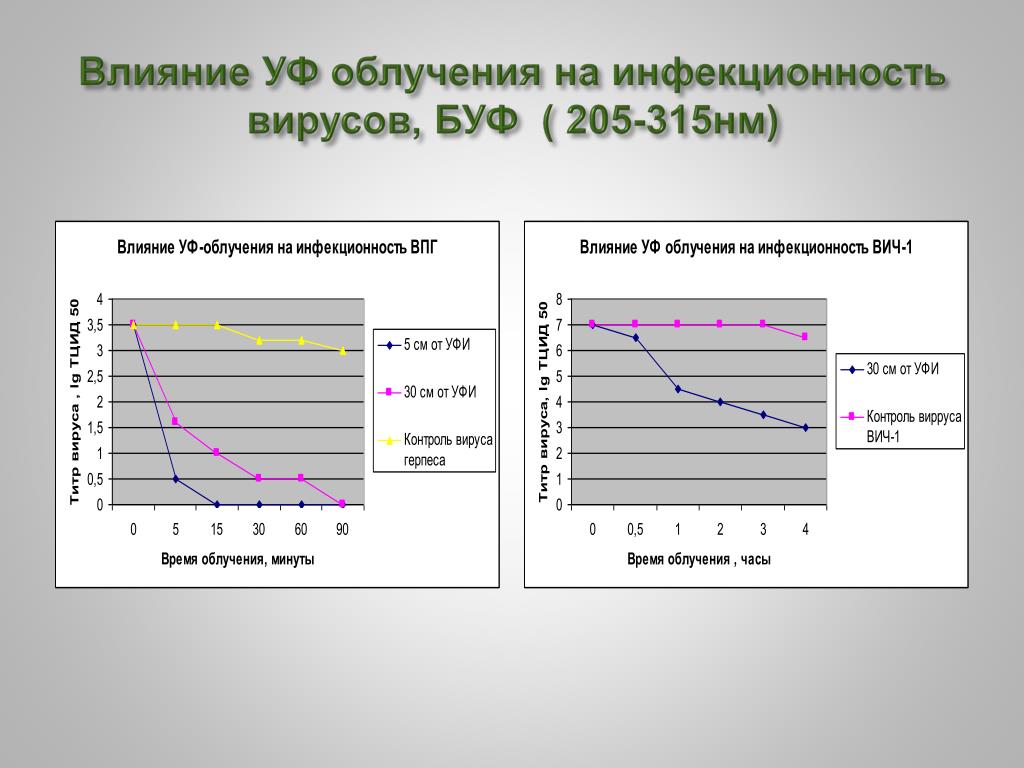 Влияние УФ облучения на инфекционность вирусов, БУФ ( 205-315нм)

Влияние УФ-облучения на инфекционность ВПГ

Титр вируса , lg ТЦИД 50

4
3,5
3
2,5
2
1,5
1
0,5
0

0 5 15 30 60 90

Время облучения, минуты

5 см от УФИ
30 см от УФИ
Контроль вируса герпеса

Влияние УФ облучения на инфекционность ВИЧ-1

Титр вируса, lg ТЦИД 50

8
7
6
5
4
3
2
1
0

0 0,5 1 2 3 4

Время облучения , часы

30 см от УФИ
Контроль вирруса ВИЧ-1